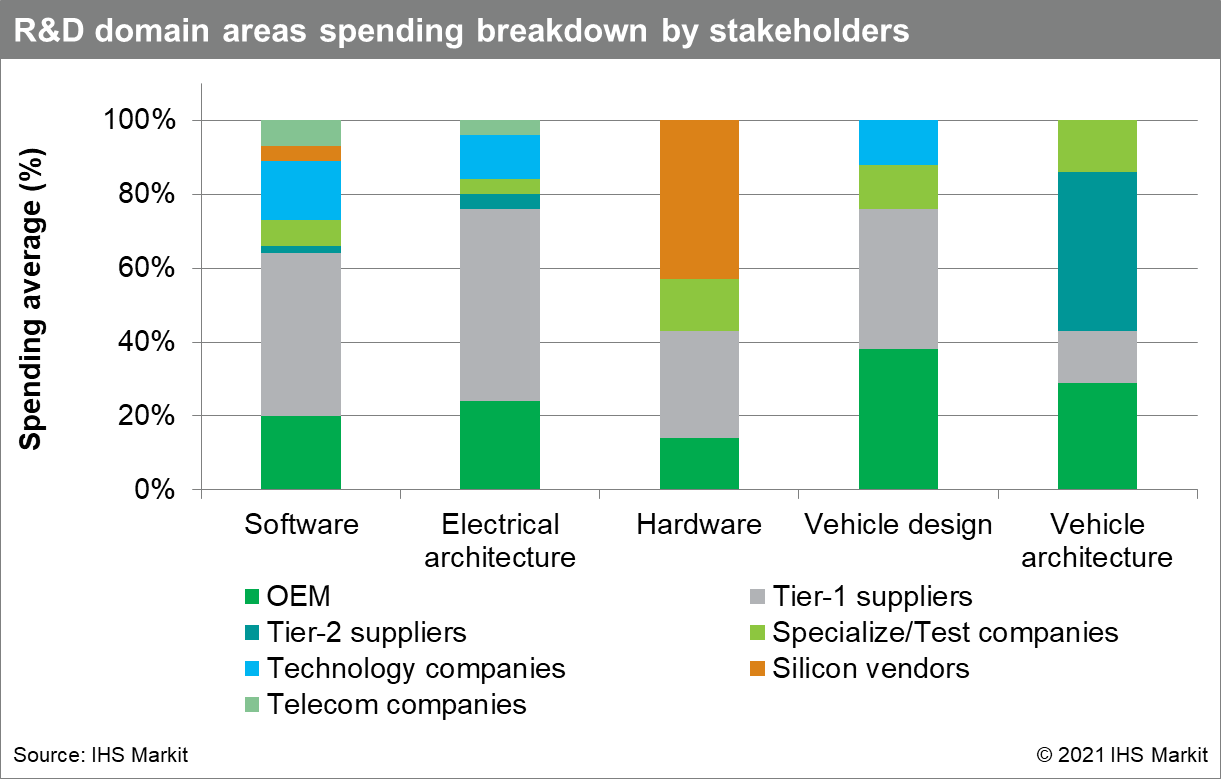 R&D domain areas spending breakdown by stakeholders

Spending average (%)

100%
80%
60%
40%
20%
0%

Software
Electrical architecture
Hardware
Vehicle design
Vehicle architecture

OEM
Tier-1 suppliers
Tier-2 suppliers
Specialize/Test companies
Technology companies
Silicon vendors
Telecom companies

Source: IHS Markit
© 2021 IHS Markit